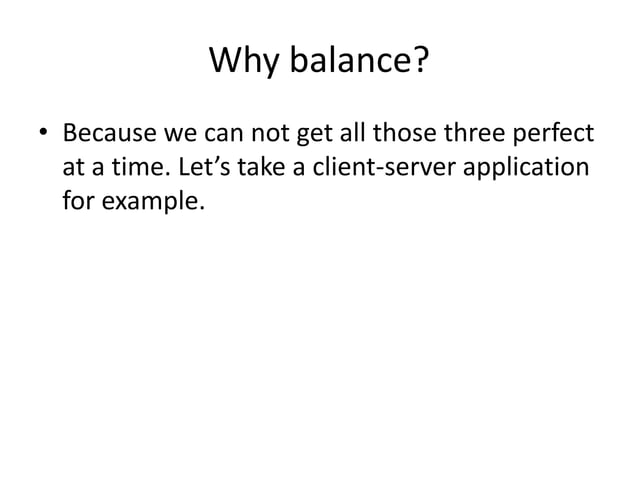 Why balance?

• Because we can not get all those three perfect at a time. Let’s take a client-server application for example.